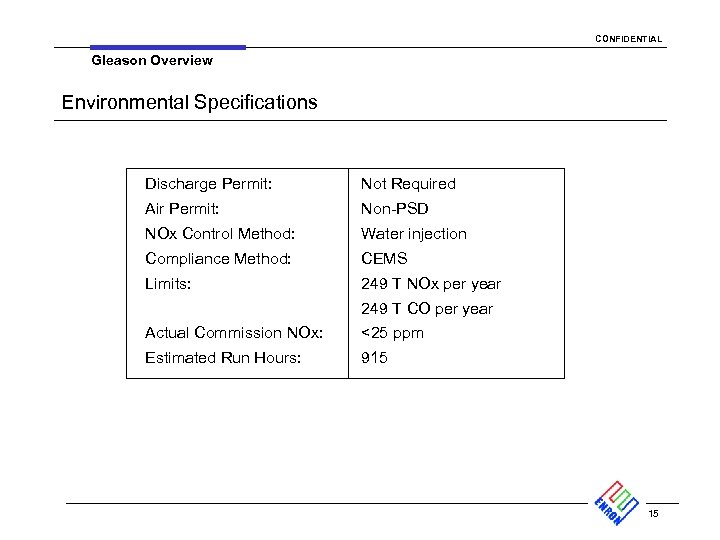 CONFIDENTIAL

Gleason Overview

Environmental Specifications

| | |
|---|---|
| Discharge Permit: | Not Required |
| Air Permit: | Non-PSD |
| NOx Control Method: | Water injection |
| Compliance Method: | CEMS |
| Limits: | 249 T NOx per year |
| | 249 T CO per year |
| Actual Commission NOx: | <25 ppm |
| Estimated Run Hours: | 915 |

ENRON

15